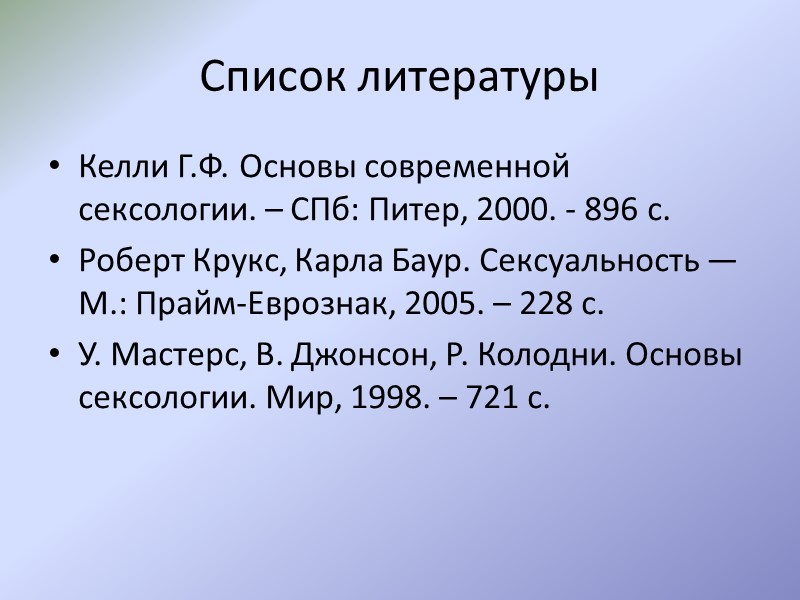 Список литературы

• Келли Г.Ф. Основы современной сексологии. – СПб: Питер, 2000. - 896 с.

• Роберт Крукс, Карла Баур. Сексуальность — М.: Прайм-Еврознак, 2005. – 228 с.

• У. Мастерс, В. Джонсон, Р. Колодни. Основы сексологии. Мир, 1998. – 721 с.